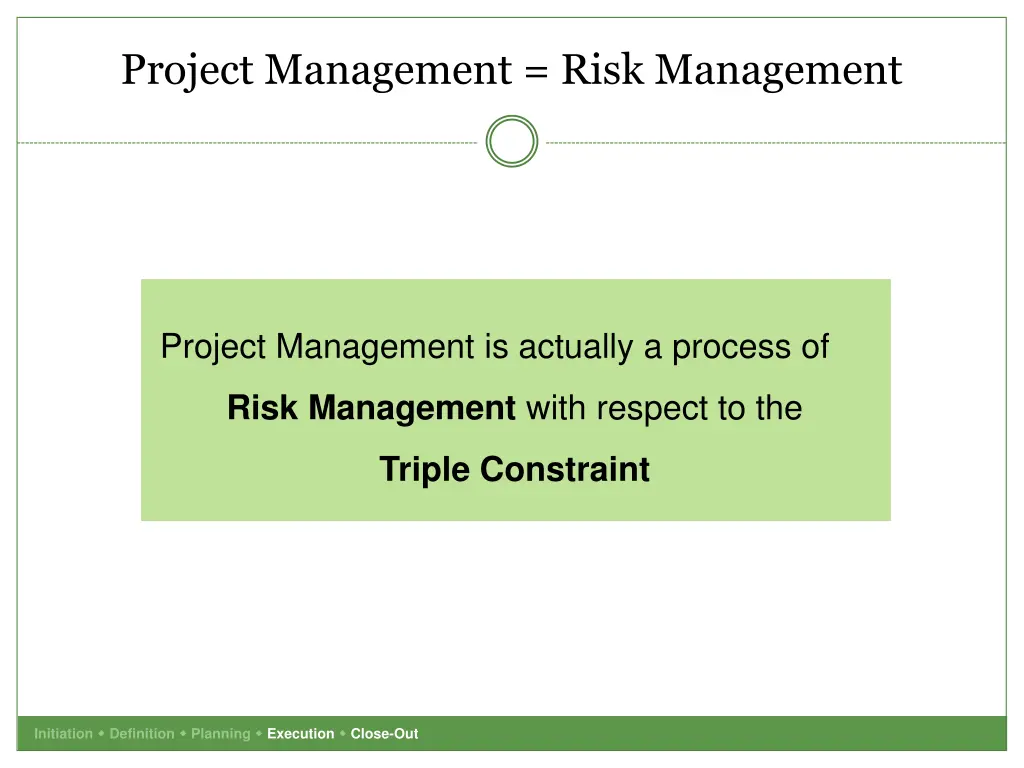 Project Management = Risk Management

Project Management is actually a process of
Risk Management with respect to the
Triple Constraint

Initiation • Definition • Planning • Execution • Close-Out